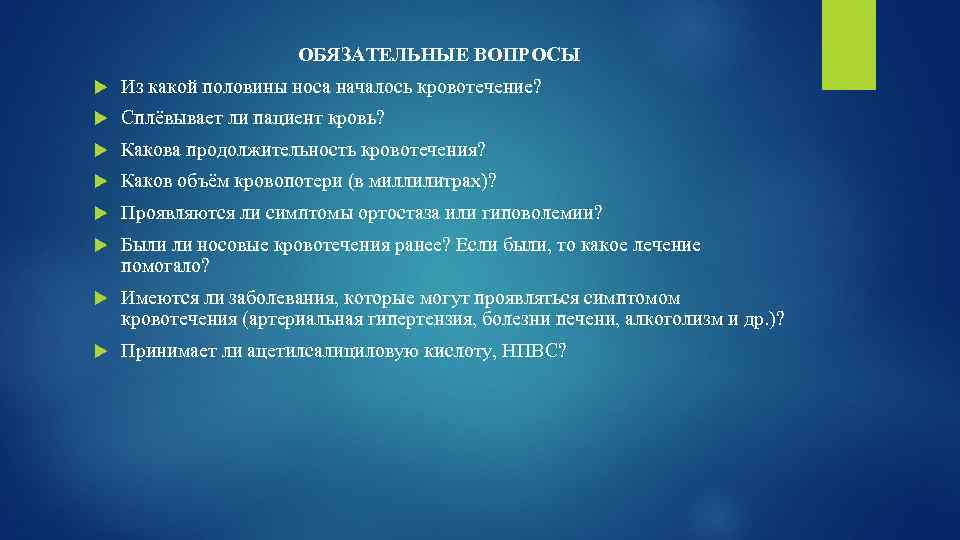 ОБЯЗАТЕЛЬНЫЕ ВОПРОСЫ

Из какой половины носа началось кровотечение?

Сплёвывает ли пациент кровь?

Какова продолжительность кровотечения?

Каков объём кровопотери (в миллилитрах)?

Проявляются ли симптомы ортостаза или гиповолемии?

Были ли носовые кровотечения ранее? Если были, то какое лечение помогало?

Имеются ли заболевания, которые могут проявляться симптомом кровотечения (артериальная гипертензия, болезни печени, алкоголизм и др.)?

Принимает ли ацетилсалициловую кислоту, НПВС?